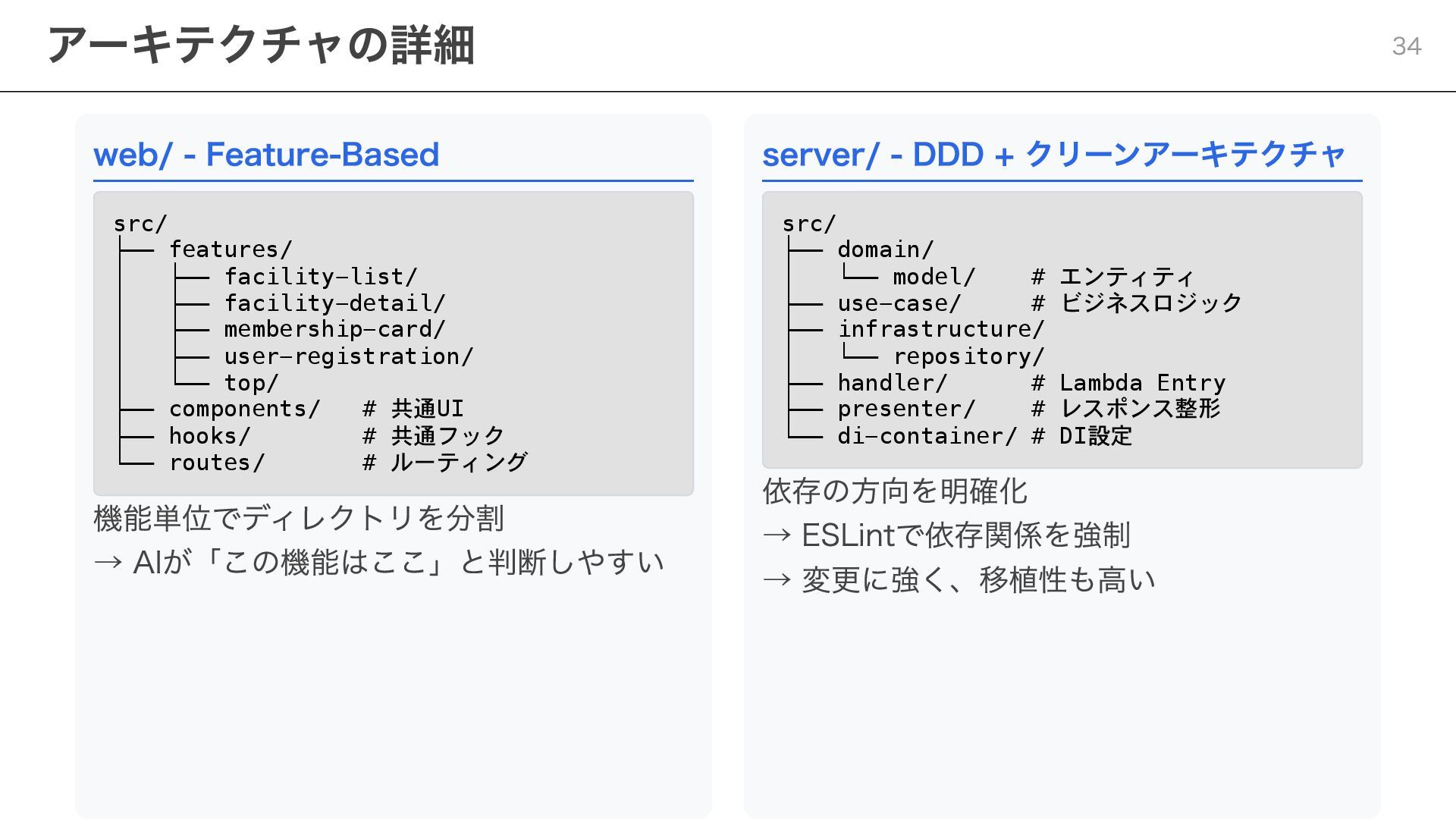 アーキテクチャの詳細

34

web/ - Feature-Based

src/
├── features/
│   ├── facility-list/
│   ├── facility-detail/
│   ├── membership-card/
│   ├── user-registration/
│   └── top/
├── components/   # 共通UI
├── hooks/        # 共通フック
└── routes/       # ルーティング

機能単位でディレクトリを分割

→ AIが「この機能はここ」と判断しやすい

server/ - DDD + クリーンアーキテクチャ

src/
├── domain/
│   └── model/    # エンティティ
├── use-case/     # ビジネスロジック
├── infrastructure/
│   └── repository/
├── handler/      # Lambda Entry
├── presenter/    # レスポンス整形
└── di-container/ # DI設定

依存の方向を明確化

→ ESLintで依存関係を強制

→ 変更に強く、移植性も高い